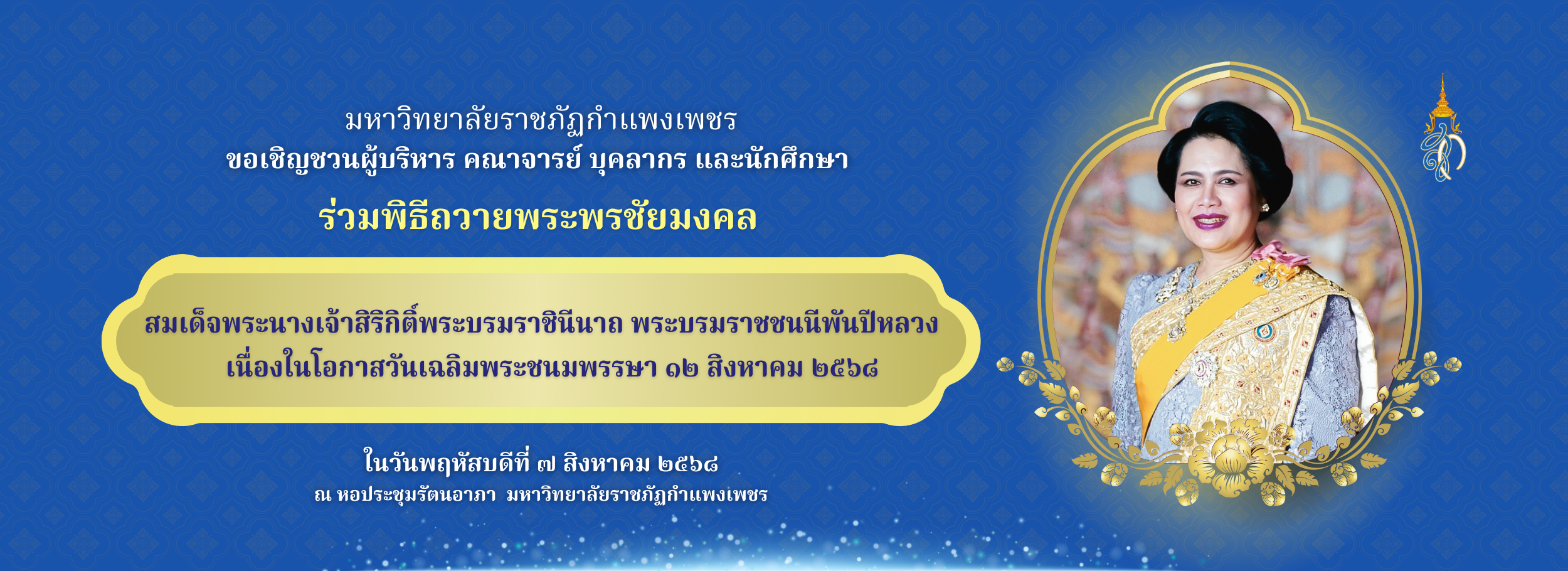 มหาวิทยาลัยราชภัฏกำแพงเพชร
ขอเชิญชวนผู้บริหาร คณาจารย์ บุคลากร และนักศึกษา

ร่วมพิธีถวายพระพรชัยมงคล

สมเด็จพระนางเจ้าสิริกิติ์พระบรมราชินีนาถ พระบรมราชชนนีพันปีหลวง
เนื่องในโอกาสวันเฉลิมพระชนมพรรษา ๑๒ สิงหาคม ๒๕๖๘

ในวันพฤหัสบดีที่ ๗ สิงหาคม ๒๕๖๘
ณ หอประชุมรัตนอาภา มหาวิทยาลัยราชภัฏกำแพงเพชร